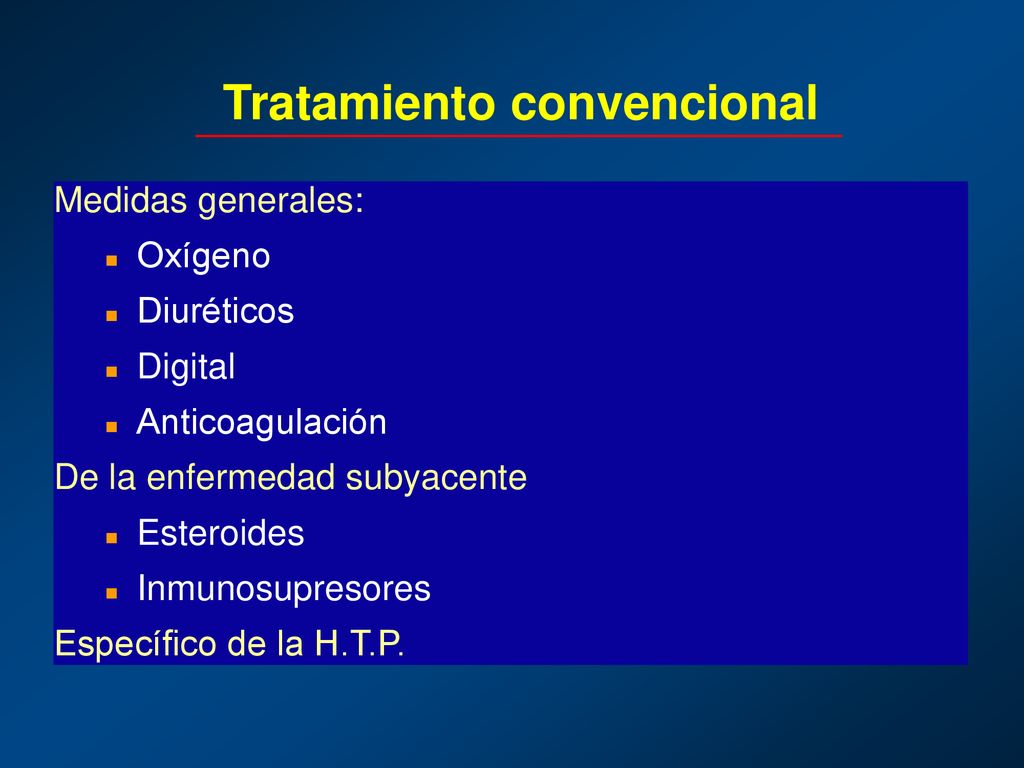 Tratamiento convencional

Medidas generales:
- Oxígeno
- Diuréticos
- Digital
- Anticoagulación

De la enfermedad subyacente
- Esteroides
- Inmunosupresores

Específico de la H.T.P.